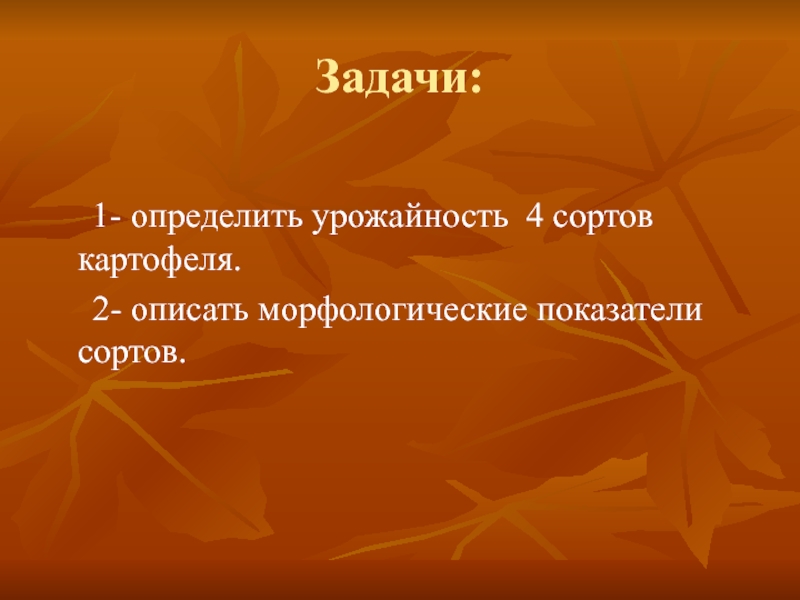 Задачи:

1- определить урожайность 4 сортов картофеля.

2- описать морфологические показатели сортов.